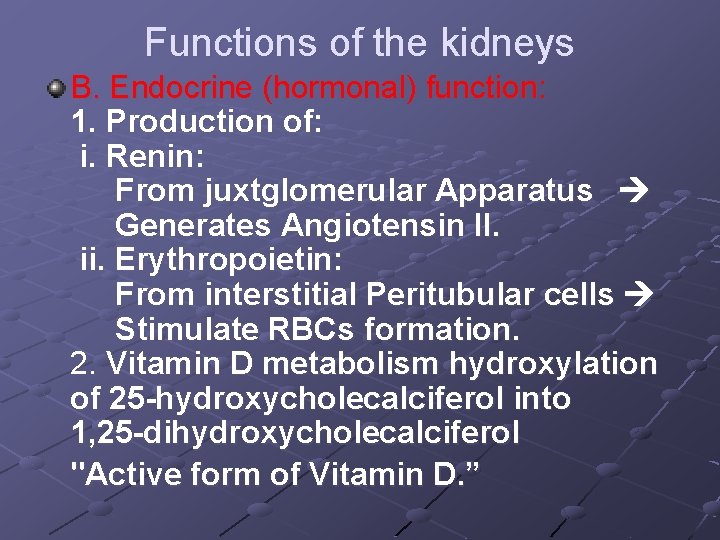 Functions of the kidneys

B. Endocrine (hormonal) function:
1. Production of:
i. Renin:
From juxtglomerular Apparatus → Generates Angiotensin II.
ii. Erythropoietin:
From interstitial Peritubular cells → Stimulate RBCs formation.
2. Vitamin D metabolism hydroxylation of 25-hydroxycholecalciferol into 1,25-dihydroxycholecalciferol
"Active form of Vitamin D.”